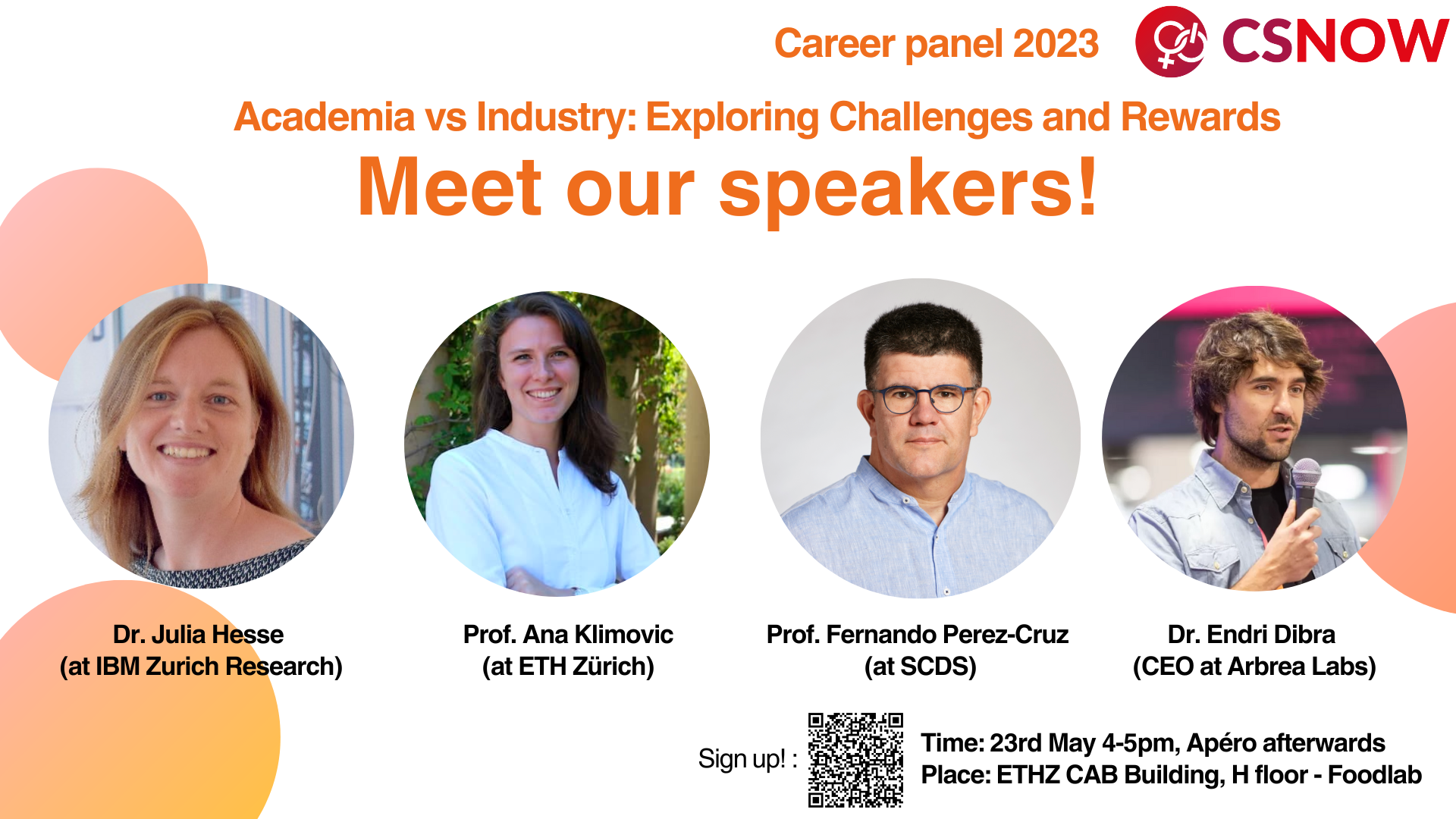 Career panel 2023

CSNOW

Academia vs Industry: Exploring Challenges and Rewards

Meet our speakers!

Dr. Julia Hesse
(at IBM Zurich Research)

Prof. Ana Klimovic
(at ETH Zürich)

Prof. Fernando Perez-Cruz
(at SCDS)

Dr. Endri Dibra
(CEO at Arbrea Labs)

Sign up! :

Time: 23rd May 4-5pm, Apéro afterwards
Place: ETHZ CAB Building, H floor - Foodlab